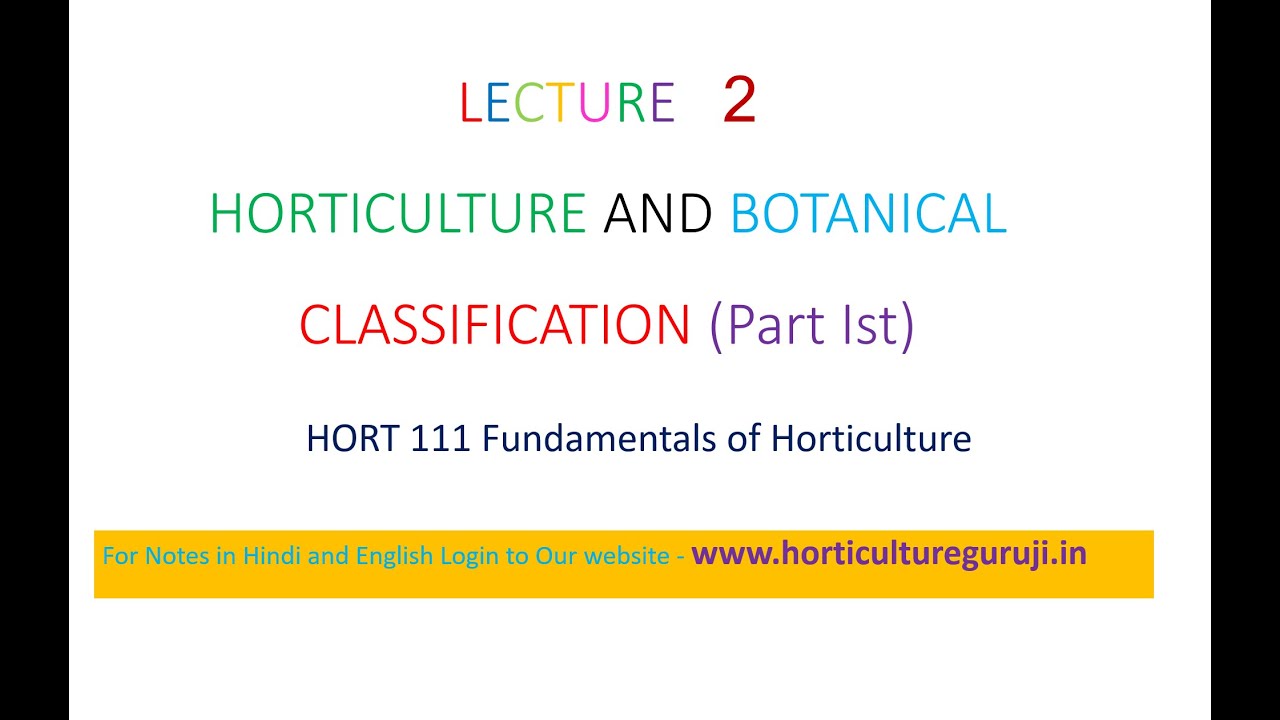 LECTURE 2

HORTICULTURE AND BOTANICAL CLASSIFICATION (Part Ist)

HORT 111 Fundamentals of Horticulture

For Notes in Hindi and English Login to Our website - www.horticultureguruji.in